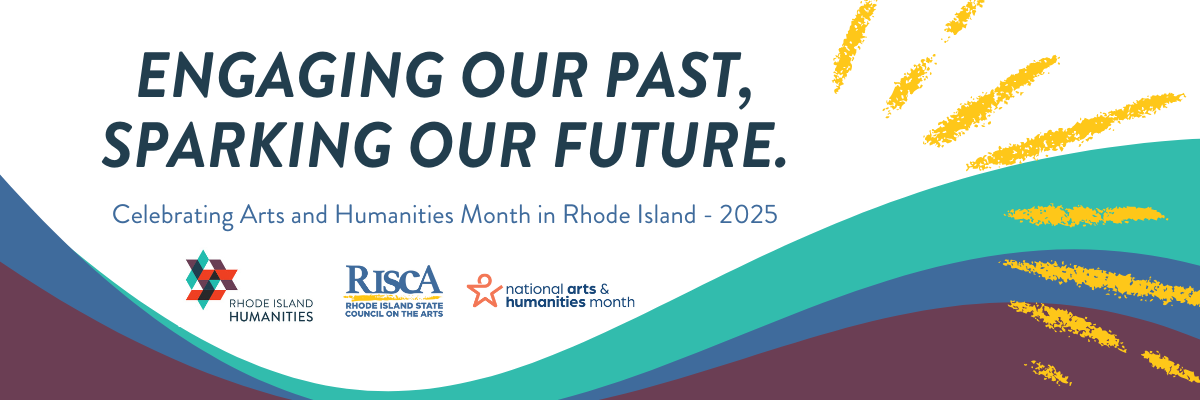 ENGAGING OUR PAST, SPARKING OUR FUTURE.

Celebrating Arts and Humanities Month in Rhode Island - 2025

RHODE ISLAND HUMANITIES

RISCA
RHODE ISLAND STATE COUNCIL ON THE ARTS

national arts & humanities month